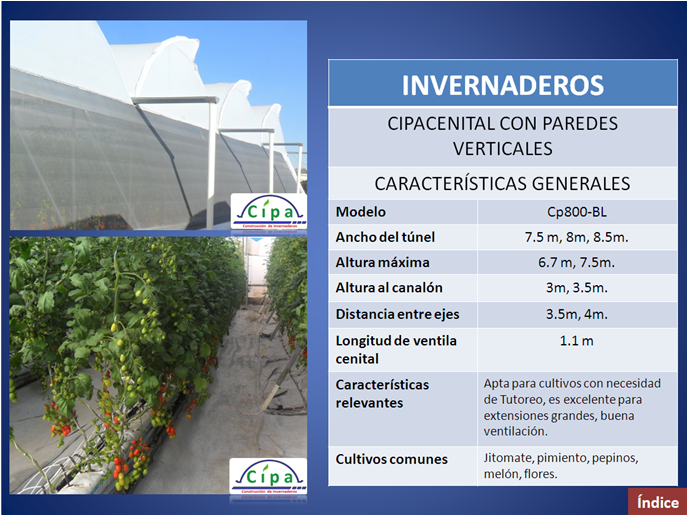 Cipa
Construcción de invernaderos

Cipa
Construcción de invernaderos

INVERNADEROS

CIPACENITAL CON PAREDES VERTICALES

CARACTERÍSTICAS GENERALES

| Modelo | Cp800-BL |
|---|---|
| Ancho del túnel | 7.5 m, 8m, 8.5m. |
| Altura máxima | 6.7 m, 7.5m. |
| Altura al canalón | 3m, 3.5m. |
| Distancia entre ejes | 3.5m, 4m. |
| Longitud de ventila cenital | 1.1 m |
| Características relevantes | Apta para cultivos con necesidad de Tutoreo, es excelente para extensiones grandes, buena ventilación. |
| Cultivos comunes | Jitomate, pimiento, pepinos, melón, flores. |

Índice